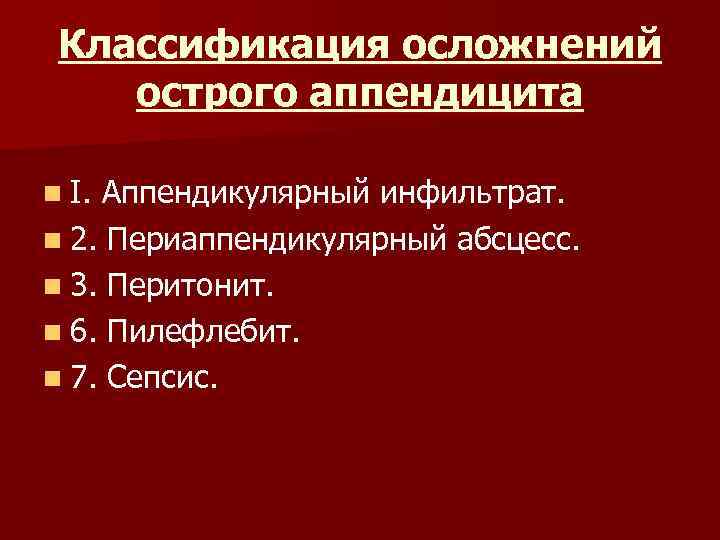 Классификация осложнений острого аппендицита

I. Аппендикулярный инфильтрат.
2. Периаппендикулярный абсцесс.
3. Перитонит.
6. Пилефлебит.
7. Сепсис.